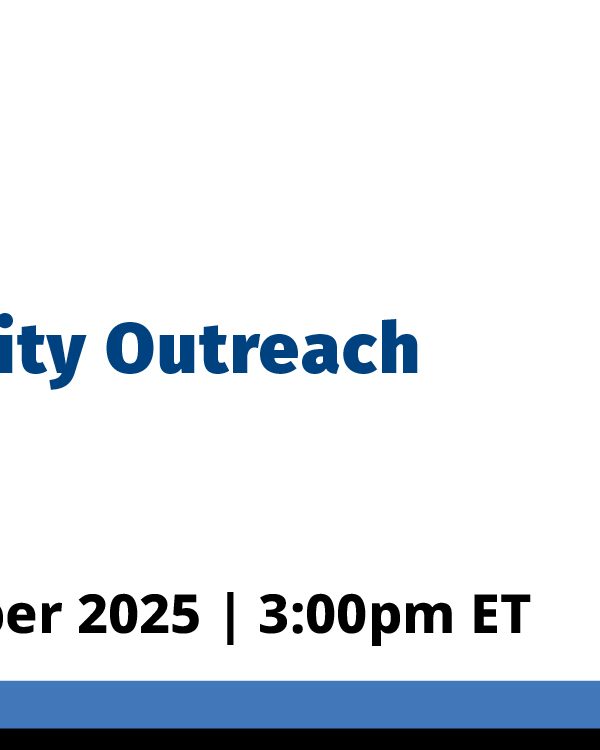 ity Outreach

ber 2025 | 3:00pm ET